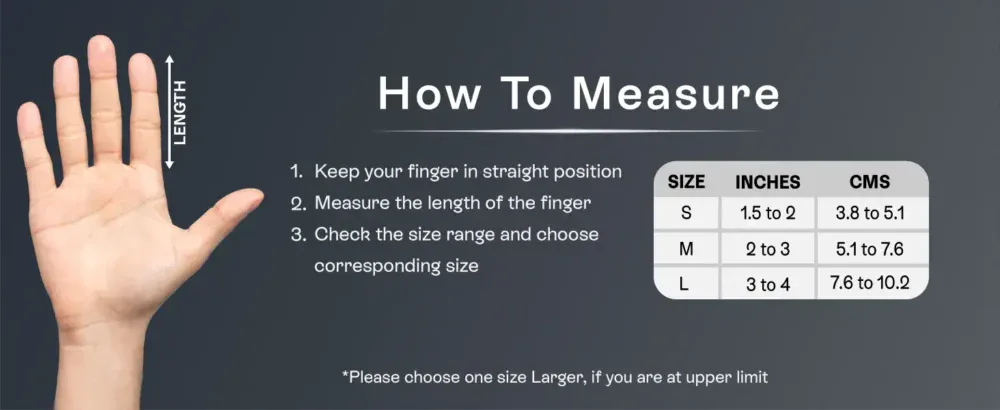 LENGTH

How To Measure

1. Keep your finger in straight position
2. Measure the length of the finger
3. Check the size range and choose corresponding size

| SIZE | INCHES | CMS |
|---|---|---|
| S | 1.5 to 2 | 3.8 to 5.1 |
| M | 2 to 3 | 5.1 to 7.6 |
| L | 3 to 4 | 7.6 to 10.2 |

*Please choose one size Larger, if you are at upper limit